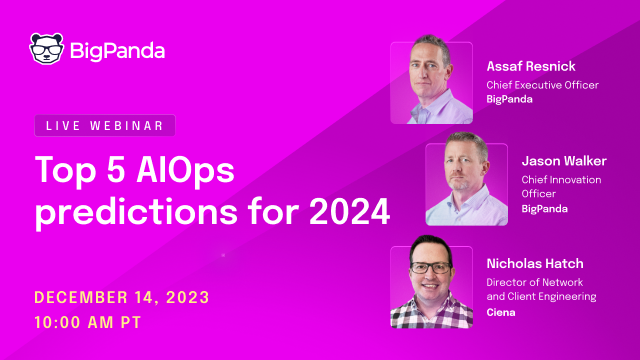 BigPanda

LIVE WEBINAR

Top 5 AIOps predictions for 2024

DECEMBER 14, 2023
10:00 AM PT

Assaf Resnick
Chief Executive Officer
BigPanda

Jason Walker
Chief Innovation Officer
BigPanda

Nicholas Hatch
Director of Network and Client Engineering
Ciena